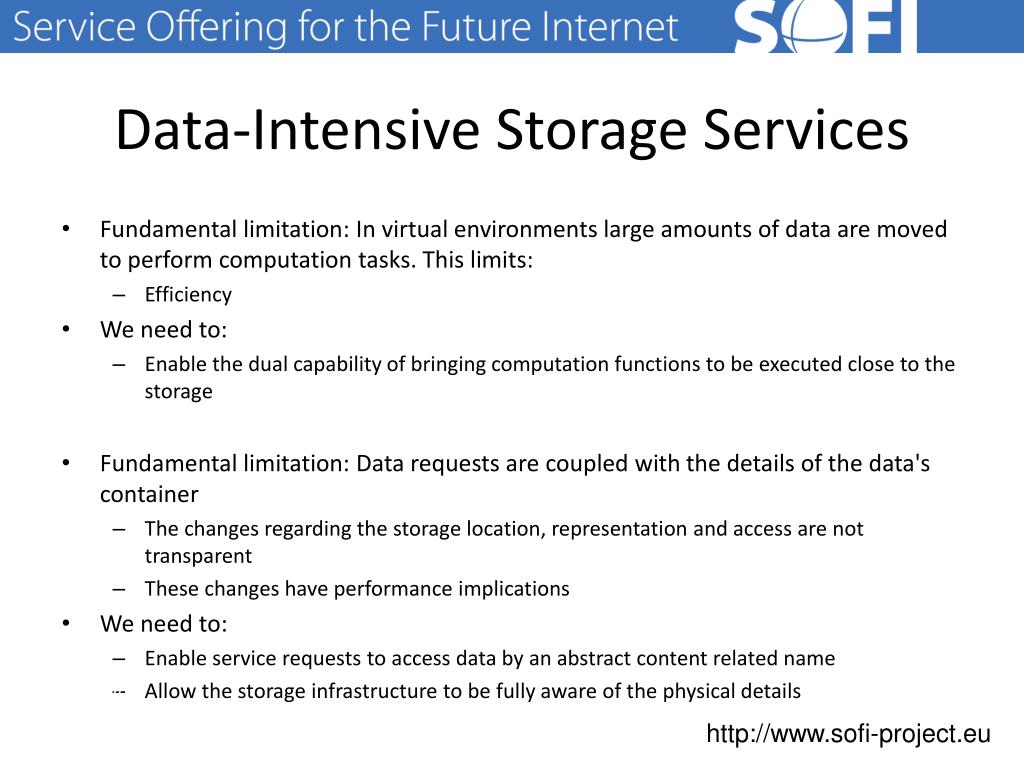 Service Offering for the Future Internet SOFI

Data-Intensive Storage Services

• Fundamental limitation: In virtual environments large amounts of data are moved to perform computation tasks. This limits:
– Efficiency
• We need to:
– Enable the dual capability of bringing computation functions to be executed close to the storage

• Fundamental limitation: Data requests are coupled with the details of the data's container
– The changes regarding the storage location, representation and access are not transparent
– These changes have performance implications
• We need to:
– Enable service requests to access data by an abstract content related name
– Allow the storage infrastructure to be fully aware of the physical details

http://www.sofi-project.eu